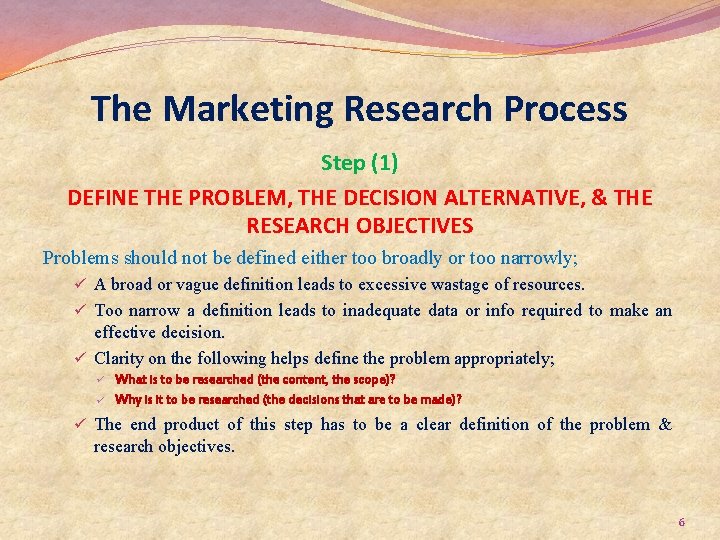 The Marketing Research Process

Step (1)

DEFINE THE PROBLEM, THE DECISION ALTERNATIVE, & THE RESEARCH OBJECTIVES

Problems should not be defined either too broadly or too narrowly;

✓ A broad or vague definition leads to excessive wastage of resources.

✓ Too narrow a definition leads to inadequate data or info required to make an effective decision.

✓ Clarity on the following helps define the problem appropriately;

✓ What is to be researched (the content, the scope)?

✓ Why is it to be researched (the decisions that are to be made)?

✓ The end product of this step has to be a clear definition of the problem & research objectives.

6